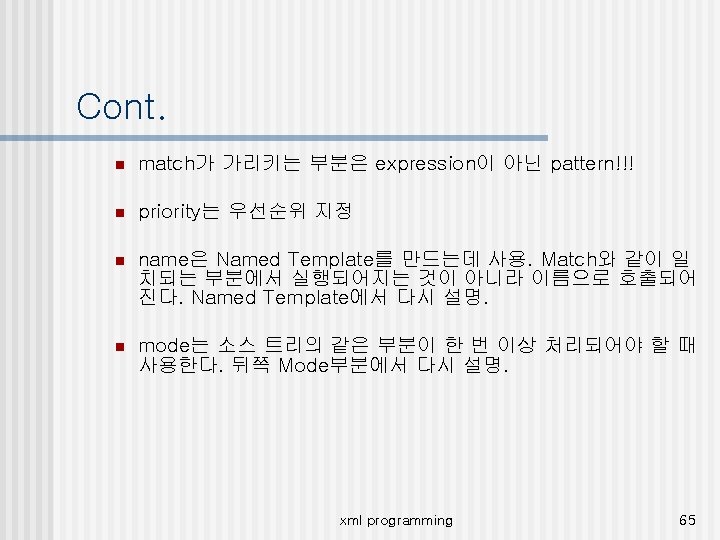 Cont.

match가 가리키는 부분은 expression이 아닌 pattern!!!

priority는 우선순위 지정

name은 Named Template를 만드는데 사용. Match와 같이 일치되는 부분에서 실행되어지는 것이 아니라 이름으로 호출되어진다. Named Template에서 다시 설명.

mode는 소스 트리의 같은 부분이 한 번 이상 처리되어야 할 때 사용한다. 뒤쪽 Mode부분에서 다시 설명.

xml programming

65